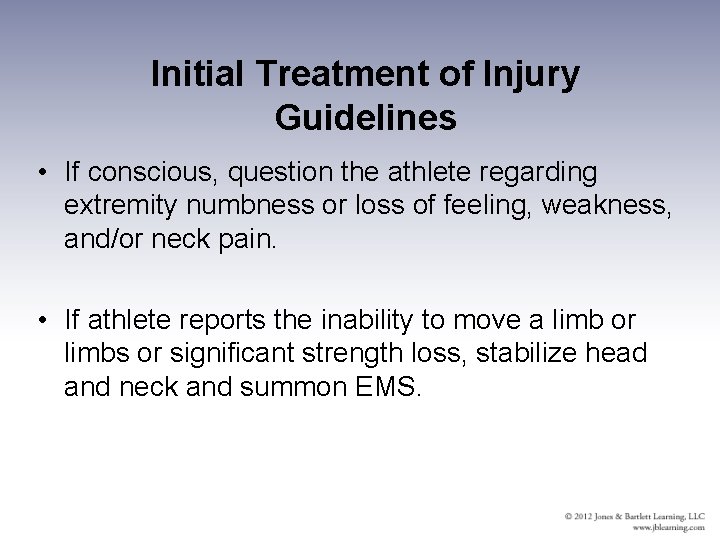 Initial Treatment of Injury Guidelines

• If conscious, question the athlete regarding extremity numbness or loss of feeling, weakness, and/or neck pain.

• If athlete reports the inability to move a limb or limbs or significant strength loss, stabilize head and neck and summon EMS.

© 2012 Jones & Bartlett Learning, LLC
www.jblearning.com